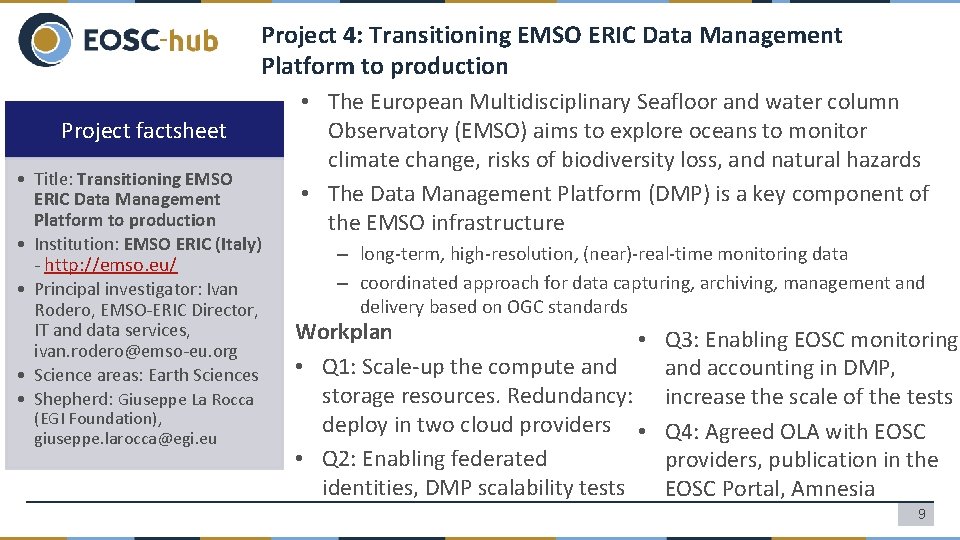 EOSC-hub

Project 4: Transitioning EMSO ERIC Data Management Platform to production

Project factsheet

• Title: Transitioning EMSO ERIC Data Management Platform to production
• Institution: EMSO ERIC (Italy) - http://emso.eu/
• Principal investigator: Ivan Rodero, EMSO-ERIC Director, IT and data services, ivan.rodero@emso-eu.org
• Science areas: Earth Sciences
• Shepherd: Giuseppe La Rocca (EGI Foundation), giuseppe.larocca@egi.eu

• The European Multidisciplinary Seafloor and water column Observatory (EMSO) aims to explore oceans to monitor climate change, risks of biodiversity loss, and natural hazards
• The Data Management Platform (DMP) is a key component of the EMSO infrastructure
– long-term, high-resolution, (near)-real-time monitoring data
– coordinated approach for data capturing, archiving, management and delivery based on OGC standards

Workplan
• Q1: Scale-up the compute and storage resources. Redundancy: deploy in two cloud providers
• Q2: Enabling federated identities, DMP scalability tests
• Q3: Enabling EOSC monitoring and accounting in DMP, increase the scale of the tests
• Q4: Agreed OLA with EOSC providers, publication in the EOSC Portal, Amnesia

9